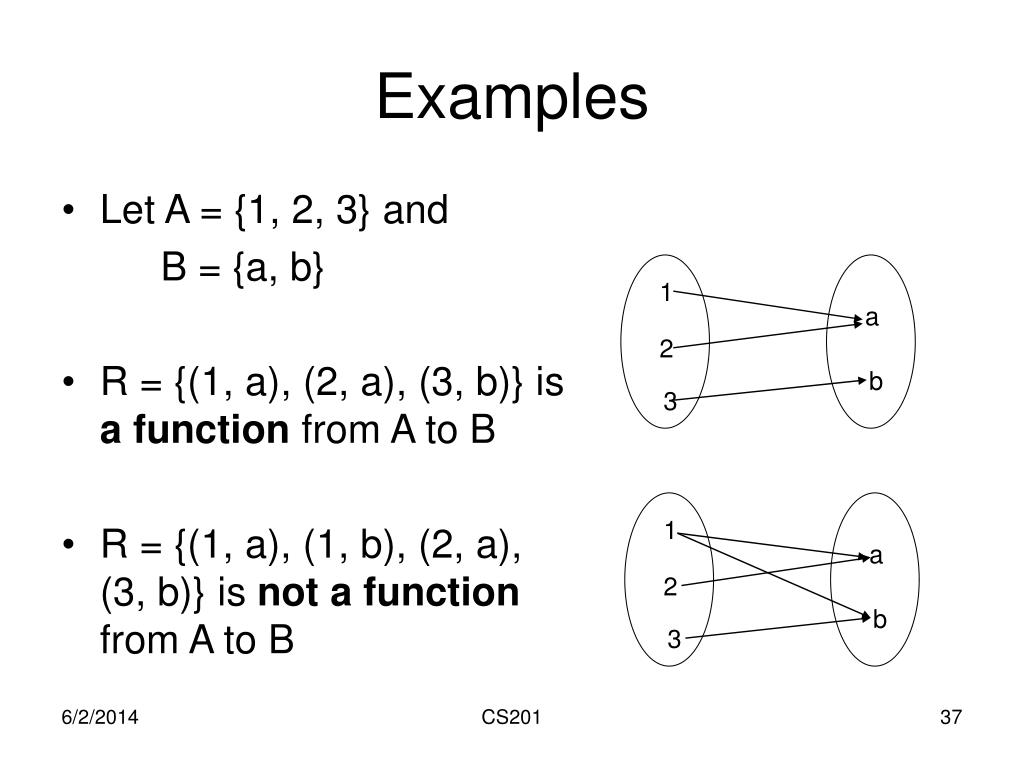 Examples

• Let A = {1, 2, 3} and
B = {a, b}

• R = {(1, a), (2, a), (3, b)} is **a function** from A to B

• R = {(1, a), (1, b), (2, a), (3, b)} is **not a function** from A to B

1
2
3
a
b

1
2
3
a
b

6/2/2014
CS201
37